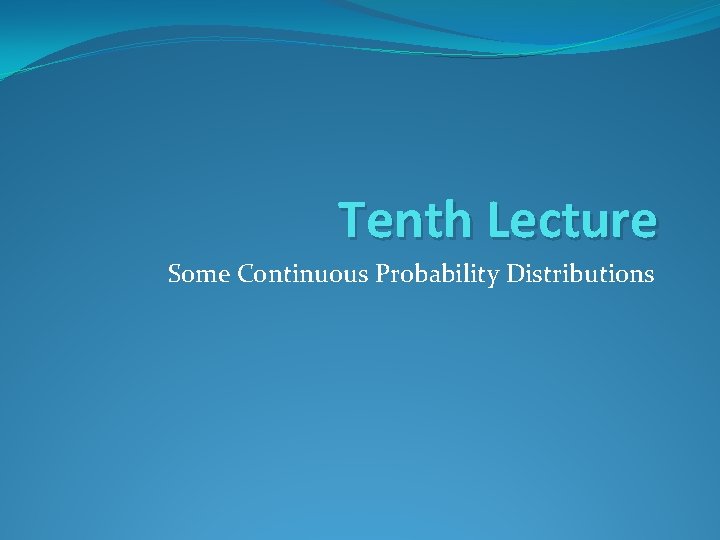 Tenth Lecture

Some Continuous Probability Distributions